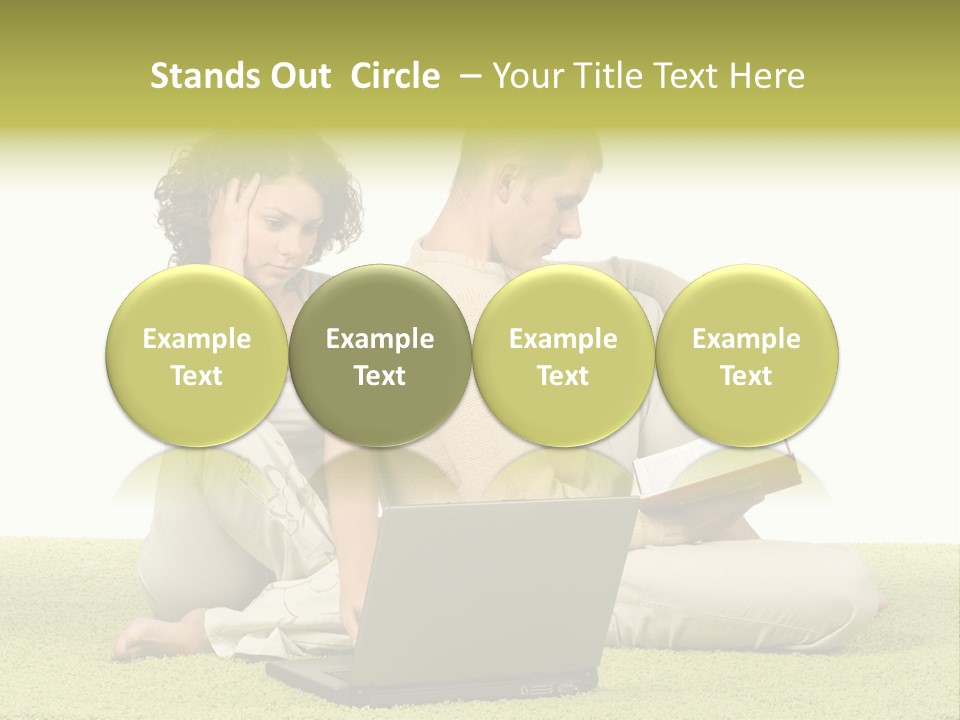 Stands Out Circle – Your Title Text Here

Example Text

Example Text

Example Text

Example Text